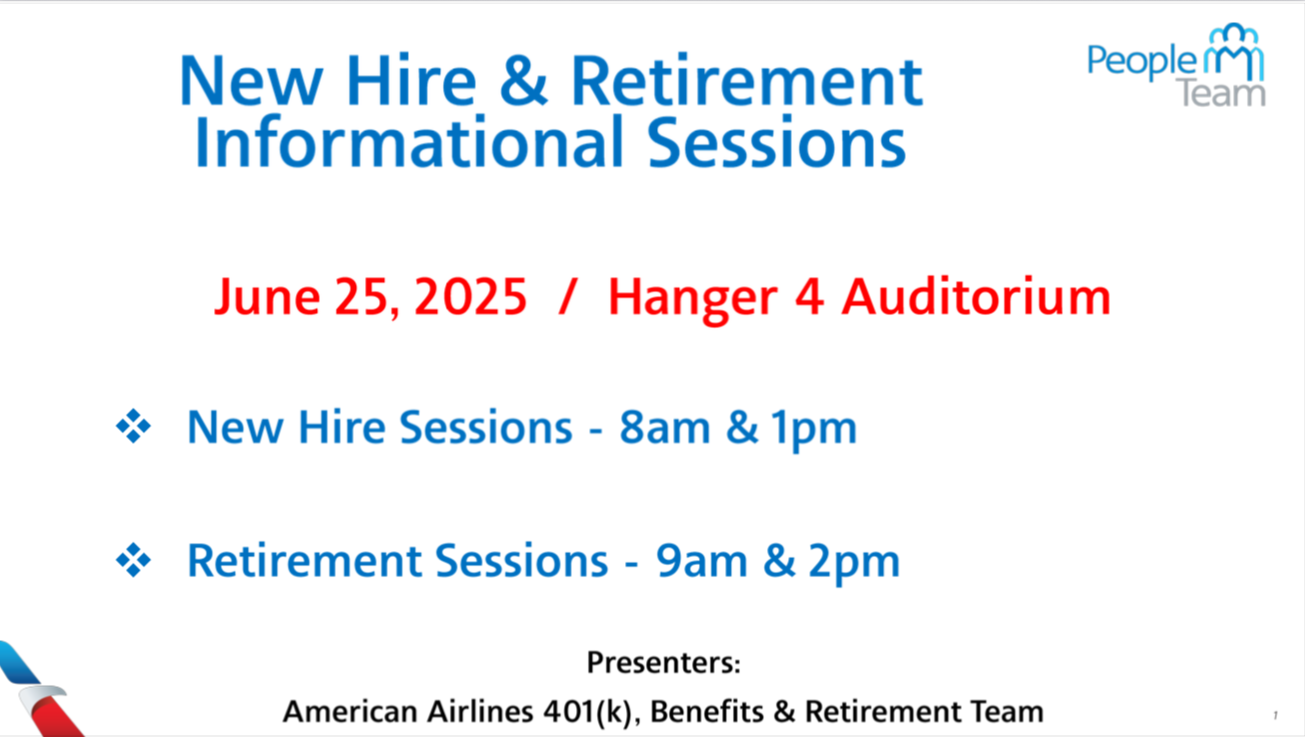 New Hire & Retirement Informational Sessions

People Team

June 25, 2025 / Hanger 4 Auditorium

❖ New Hire Sessions - 8am & 1pm

❖ Retirement Sessions - 9am & 2pm

Presenters:

American Airlines 401(k), Benefits & Retirement Team

1